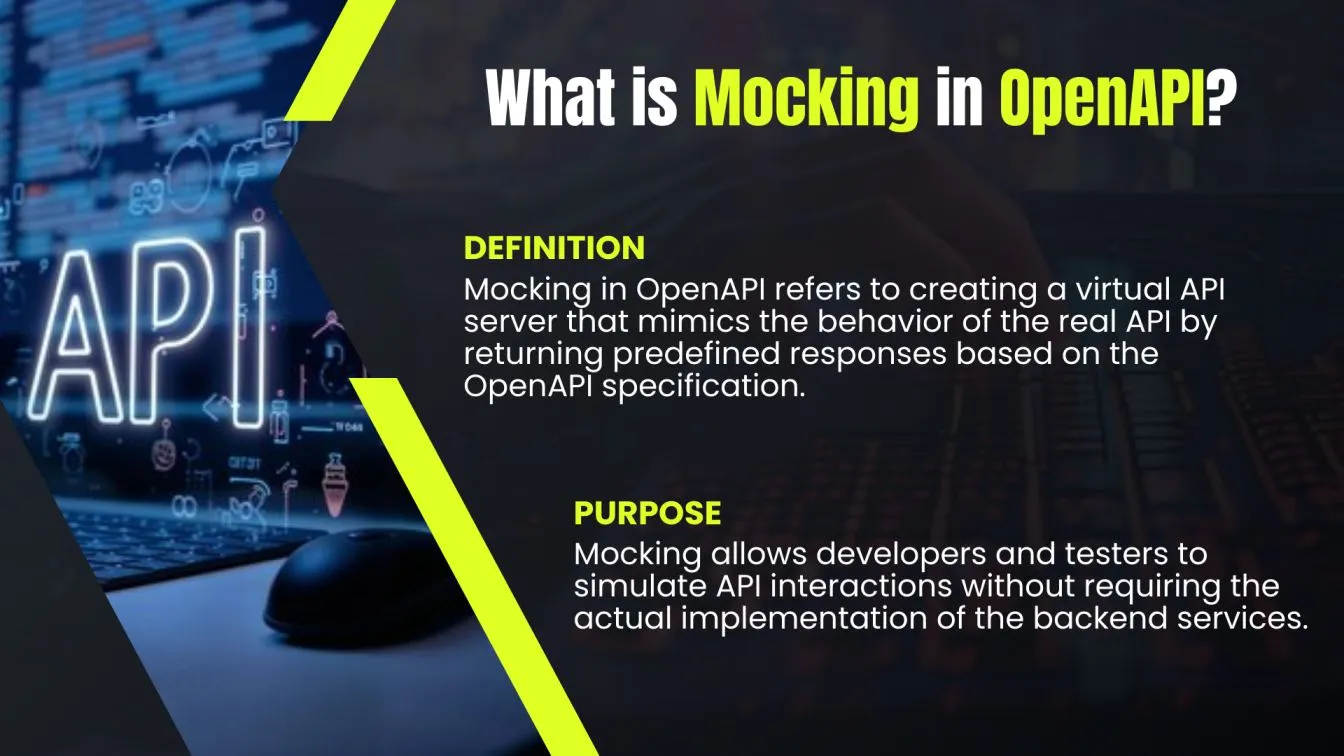 What is Mocking in OpenAPI?

API

DEFINITION
Mocking in OpenAPI refers to creating a virtual API server that mimics the behavior of the real API by returning predefined responses based on the OpenAPI specification.

PURPOSE
Mocking allows developers and testers to simulate API interactions without requiring the actual implementation of the backend services.